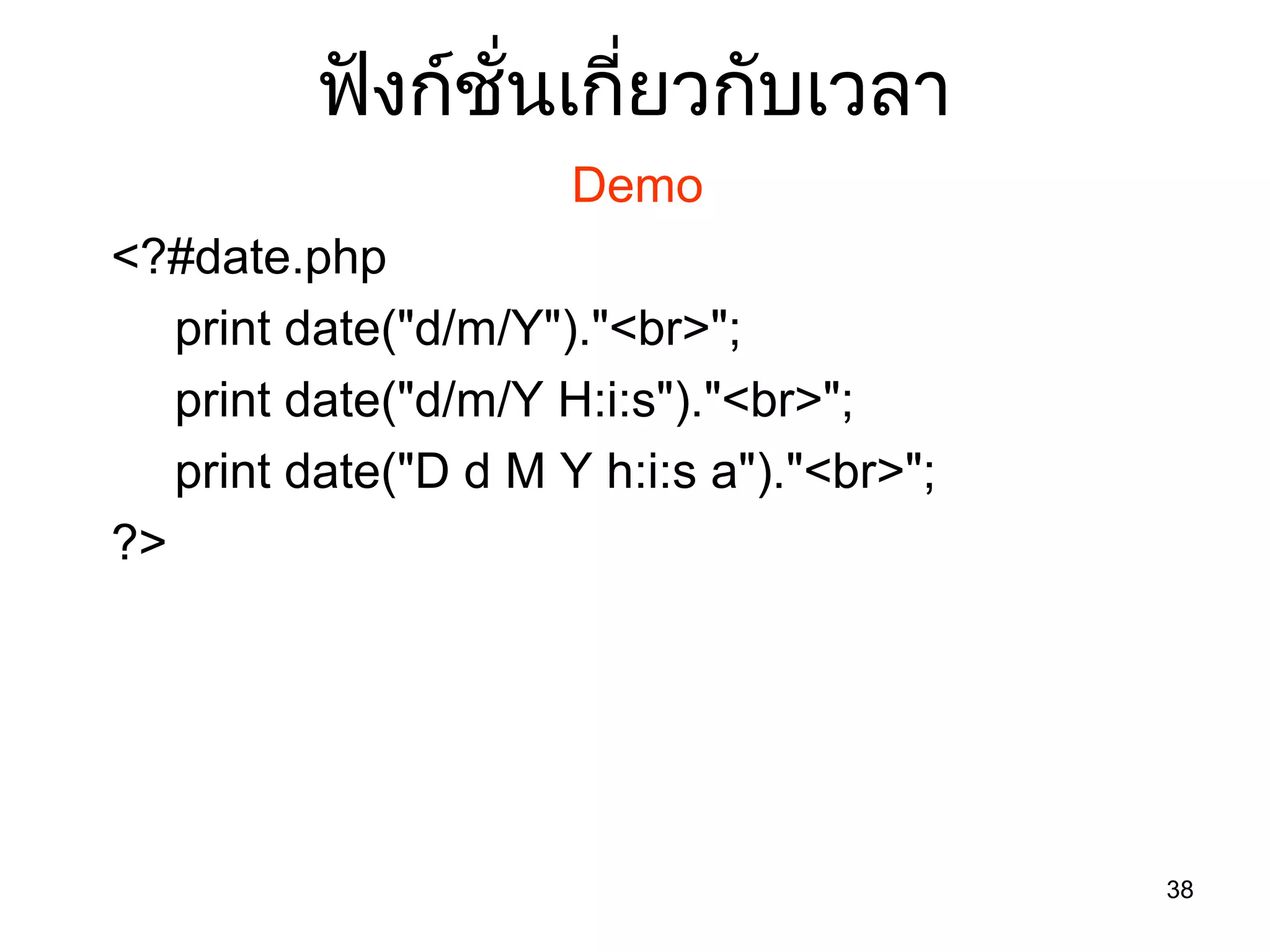 ฟังก์ชั่นเกี่ยวกับเวลา

Demo

<?#date.php
print date("d/m/Y")."<br>";
print date("d/m/Y H:i:s")."<br>";
print date("D d M Y h:i:s a")."<br>";
?>

38